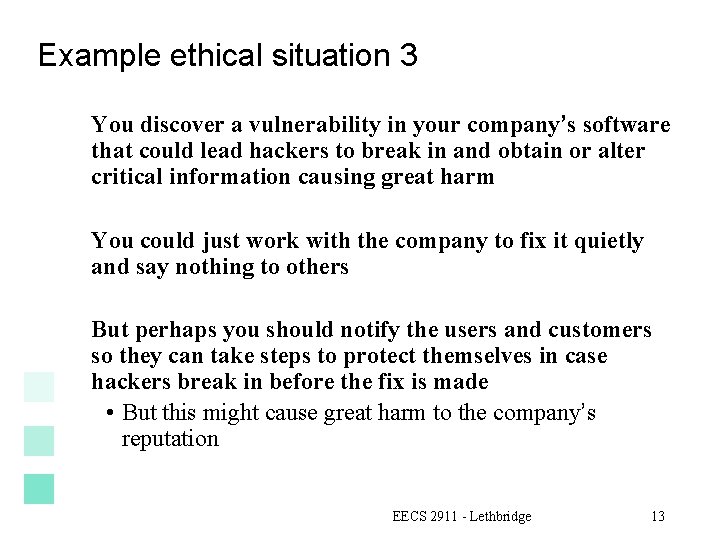 Example ethical situation 3

You discover a vulnerability in your company's software that could lead hackers to break in and obtain or alter critical information causing great harm

You could just work with the company to fix it quietly and say nothing to others

But perhaps you should notify the users and customers so they can take steps to protect themselves in case hackers break in before the fix is made

• But this might cause great harm to the company's reputation

EECS 2911 - Lethbridge

13